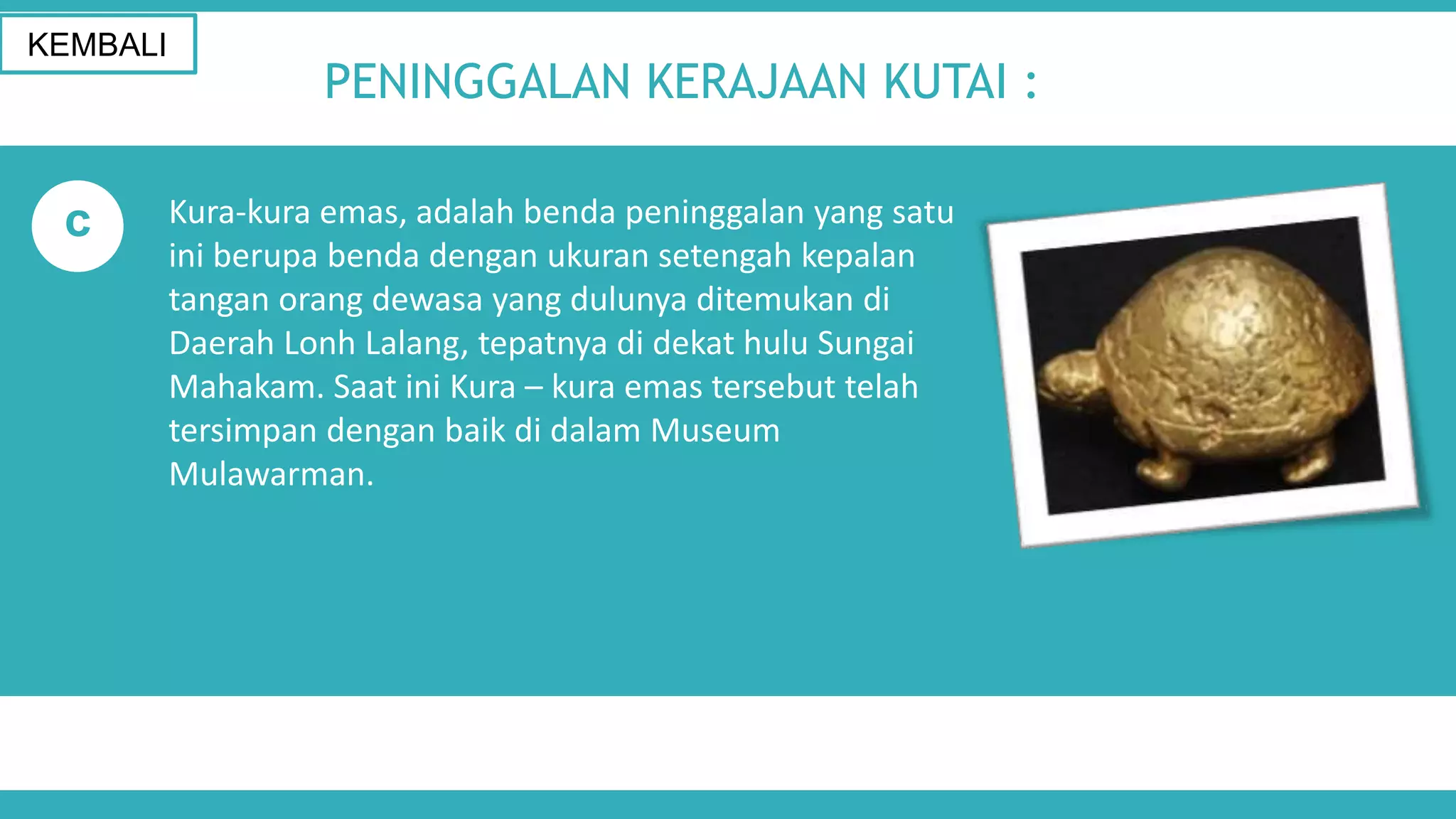 KEMBALI

PENINGGALAN KERAJAAN KUTAI :

c

Kura-kura emas, adalah benda peninggalan yang satu ini berupa benda dengan ukuran setengah kepalan tangan orang dewasa yang dulunya ditemukan di Daerah Lonh Lalang, tepatnya di dekat hulu Sungai Mahakam. Saat ini Kura – kura emas tersebut telah tersimpan dengan baik di dalam Museum Mulawarman.